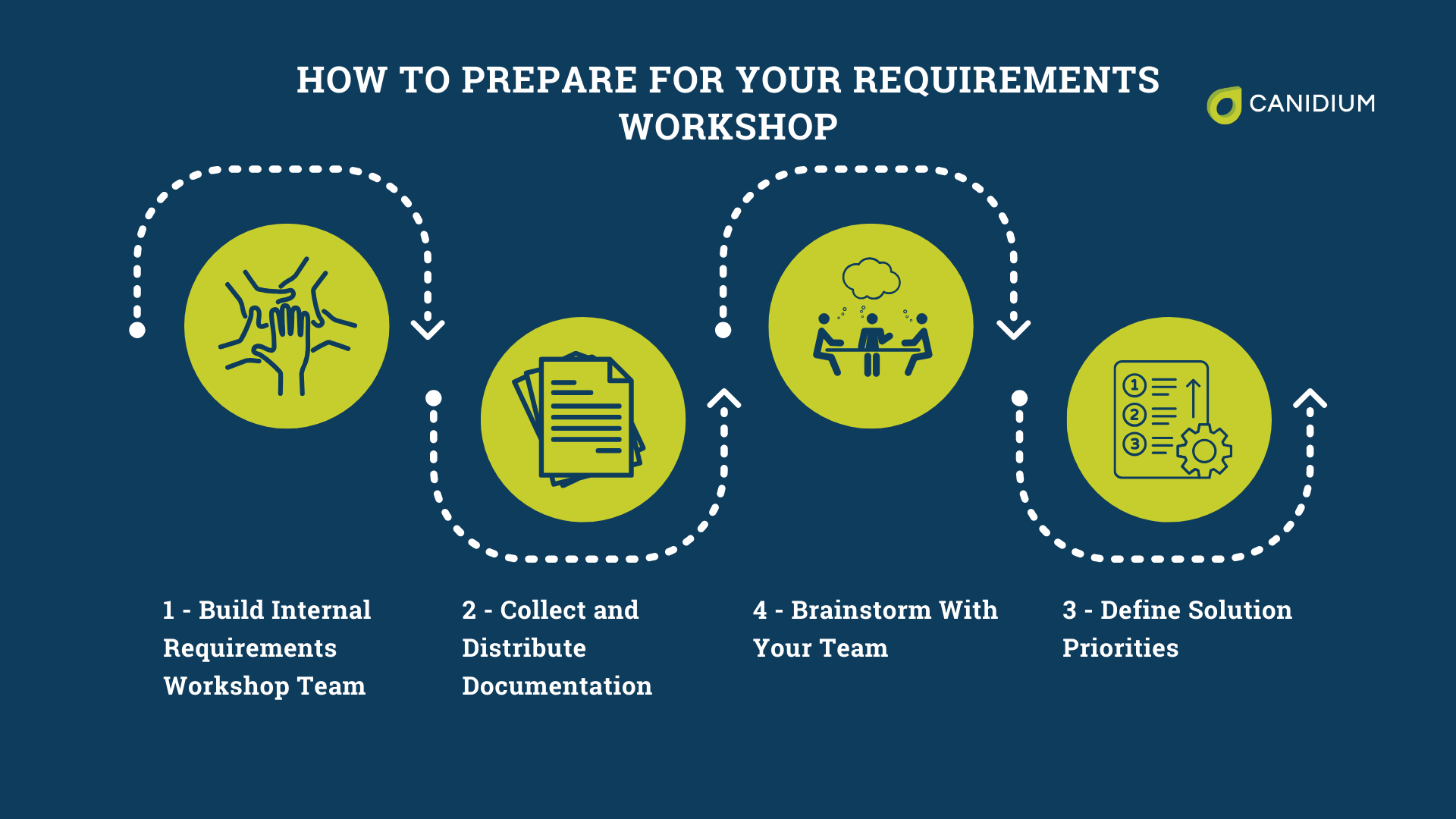 HOW TO PREPARE FOR YOUR REQUIREMENTS WORKSHOP

CANIDIUM

1
2
3

1 - Build Internal Requirements Workshop Team

2 - Collect and Distribute Documentation

4 - Brainstorm With Your Team

3 - Define Solution Priorities